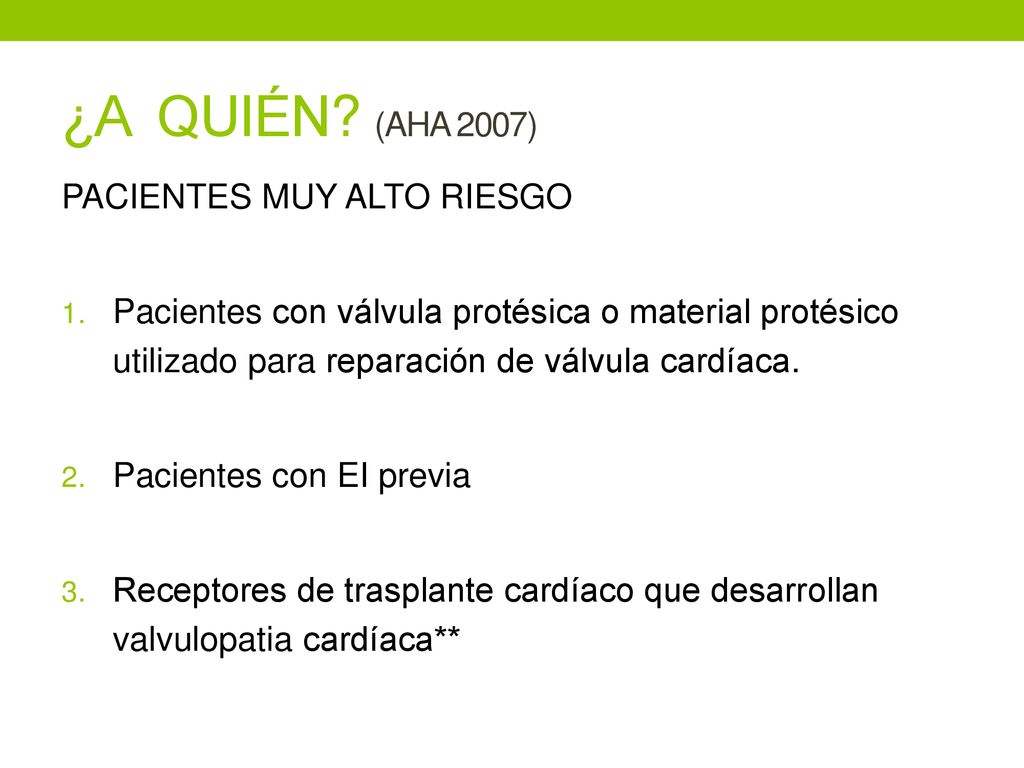 ¿A QUIÉN? (AHA 2007)

PACIENTES MUY ALTO RIESGO

1. Pacientes con válvula protésica o material protésico utilizado para reparación de válvula cardíaca.

2. Pacientes con EI previa

3. Receptores de trasplante cardíaco que desarrollan valvulopatia cardíaca**